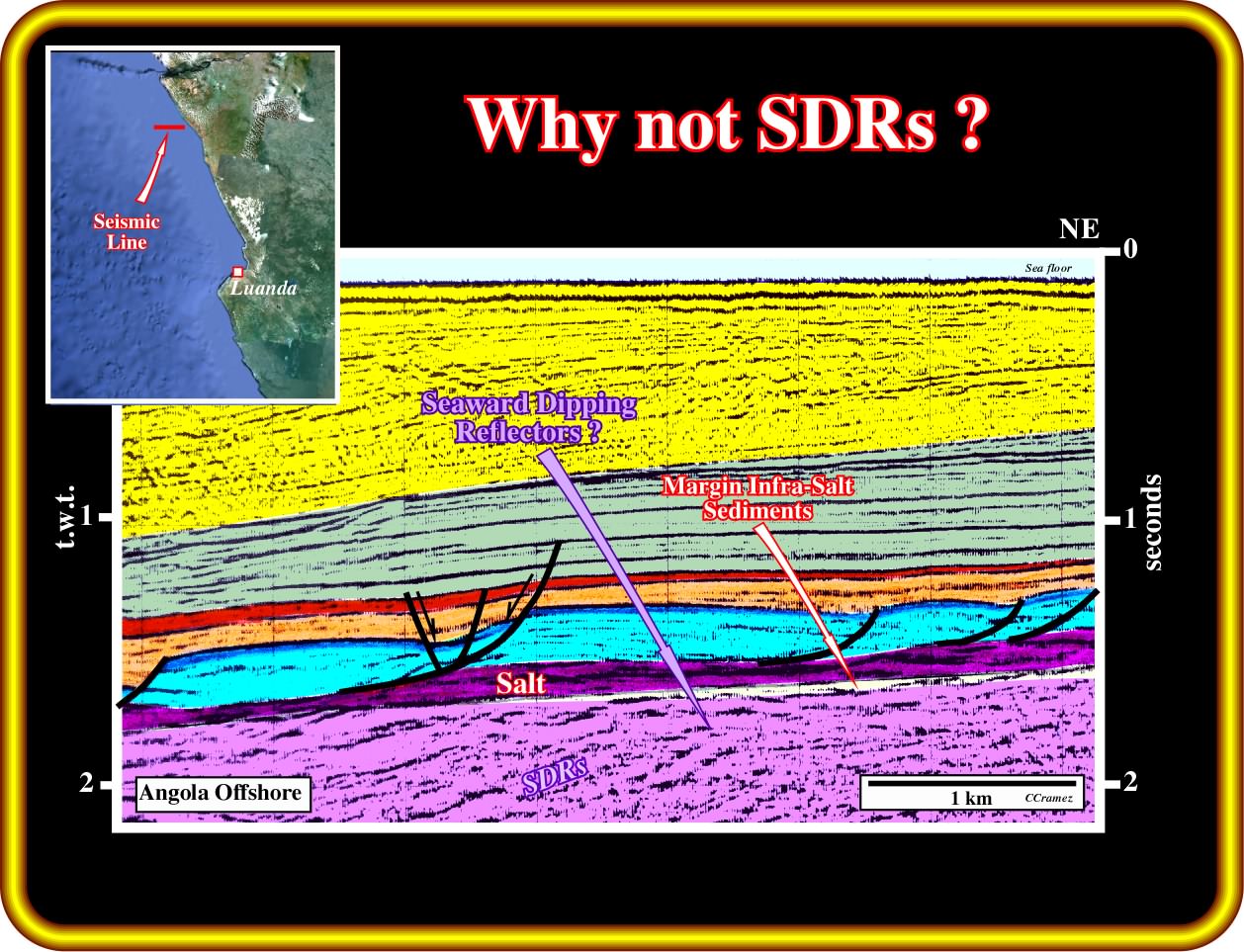 Why not SDRs ?

Seismic Line

Luanda

NE

0

Sea floor

Seaward Dipping Reflectors ?

Margin Infra-Salt Sediments

t.w.t.

1

1

seconds

Salt

SDRs

2

2

Angola Offshore

1 km

CCramez